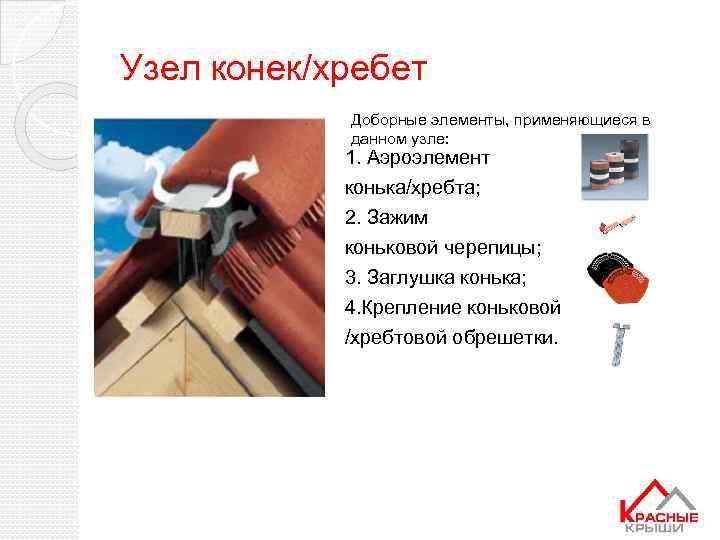 Узел конек/хребет

Доборные элементы, применяющиеся в данном узле:

1. Аэроэлемент конька/хребта;
2. Зажим коньковой черепицы;
3. Заглушка конька;
4.Крепление коньковой /хребтовой обрешетки.

КРАСНЫЕ КРЫШИ